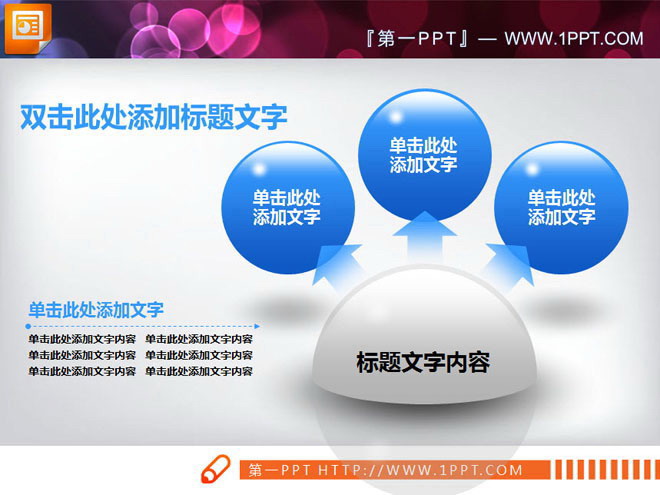 『第一PPT』— WWW.1PPT.COM

双击此处添加标题文字

单击此处添加文字

单击此处添加文字

单击此处添加文字

单击此处添加文字

单击此处添加文字内容 单击此处添加文字内容
单击此处添加文字内容 单击此处添加文字内容
单击此处添加文字内容 单击此处添加文字内容

标题文字内容

第一PPT HTTP://WWW.1PPT.COM